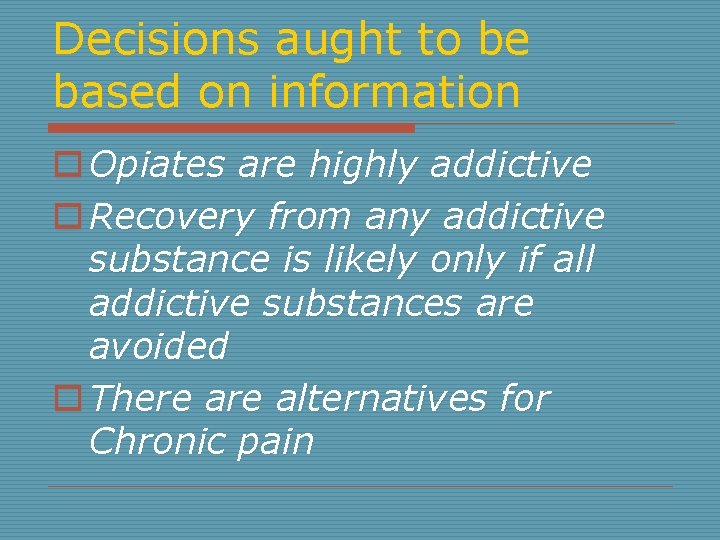 Decisions aught to be based on information

Opiates are highly addictive

Recovery from any addictive substance is likely only if all addictive substances are avoided

There are alternatives for Chronic pain